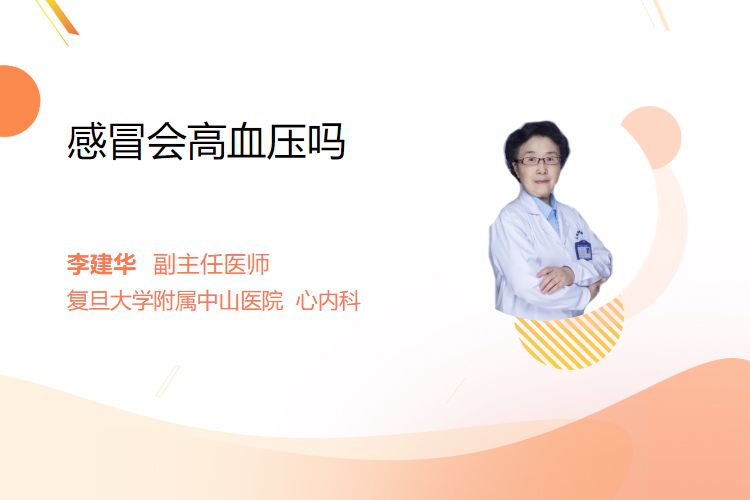 感冒会高血压吗

李建华 副主任医师
复旦大学附属中山医院 心内科